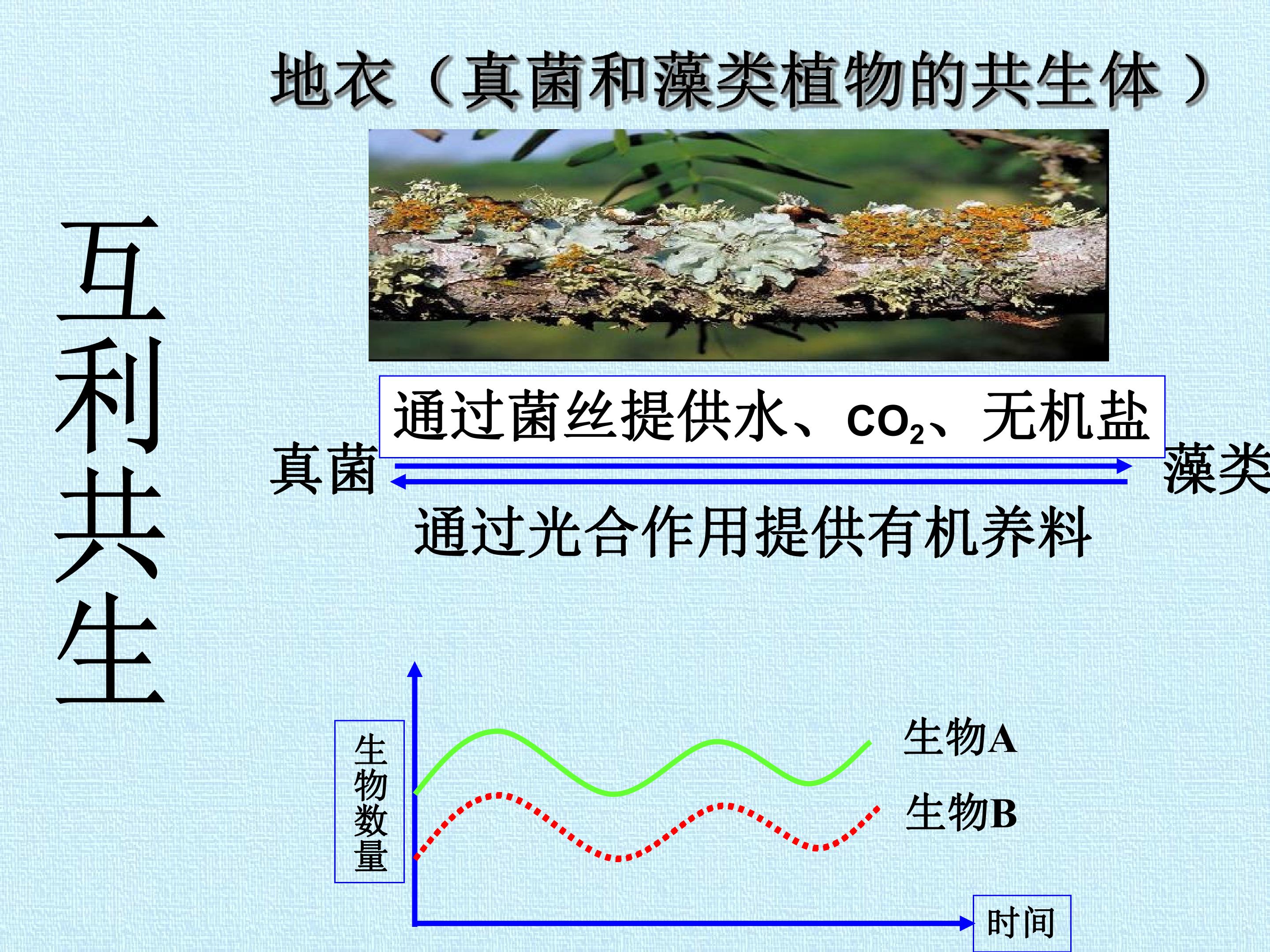 地衣（真菌和藻类植物的共生体）

互利共生

通过菌丝提供水、$CO_2$、无机盐

真菌

藻类

通过光合作用提供有机养料

生物数量

生物A

生物B

时间